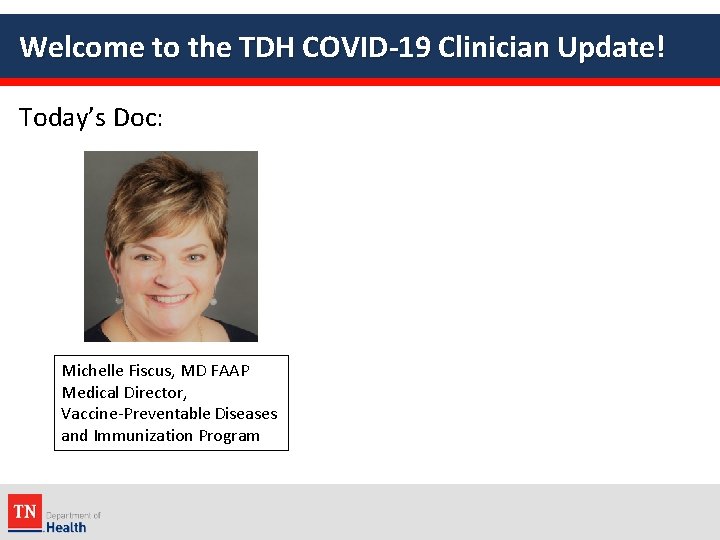 Welcome to the TDH COVID-19 Clinician Update!

Today's Doc:

Michelle Fiscus, MD FAAP
Medical Director,
Vaccine-Preventable Diseases and Immunization Program

TN Department of Health